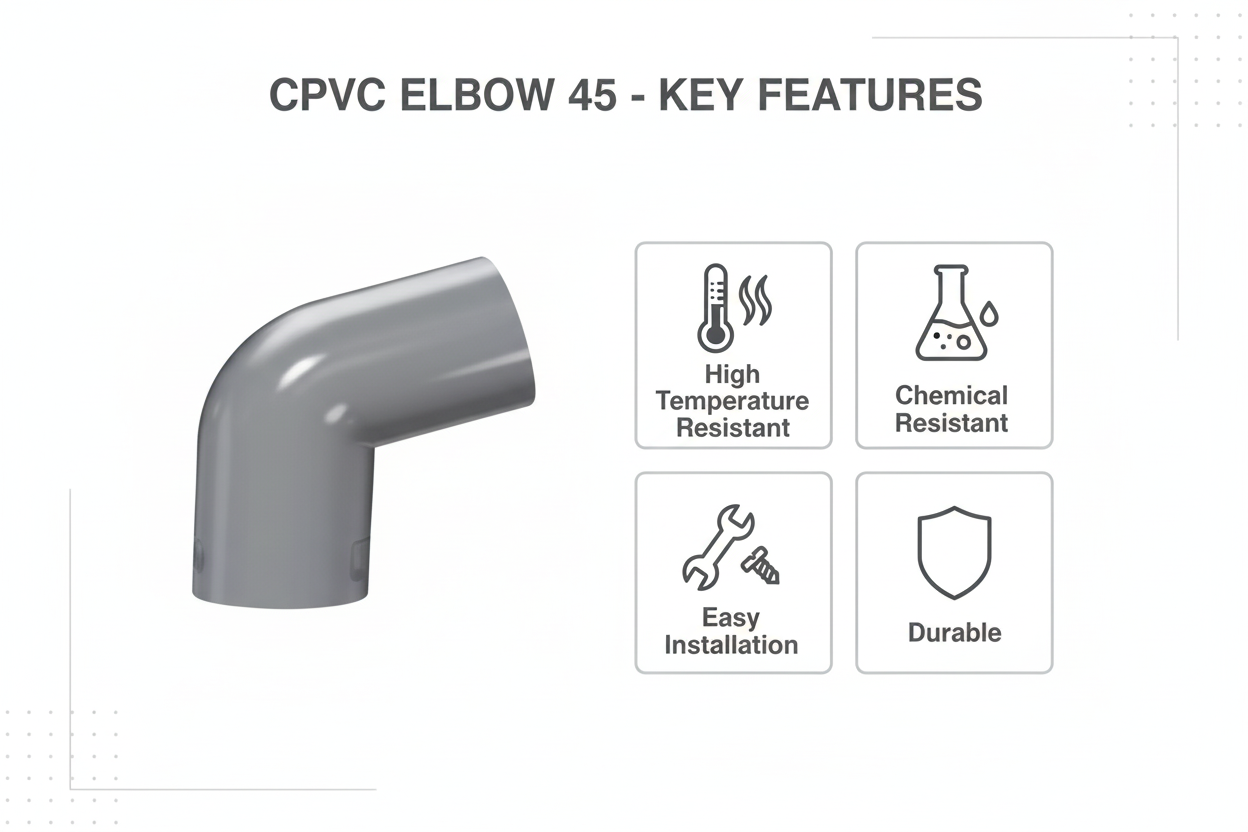 CPVC ELBOW 45 - KEY FEATURES

High Temperature Resistant

Chemical Resistant

Easy Installation

Durable